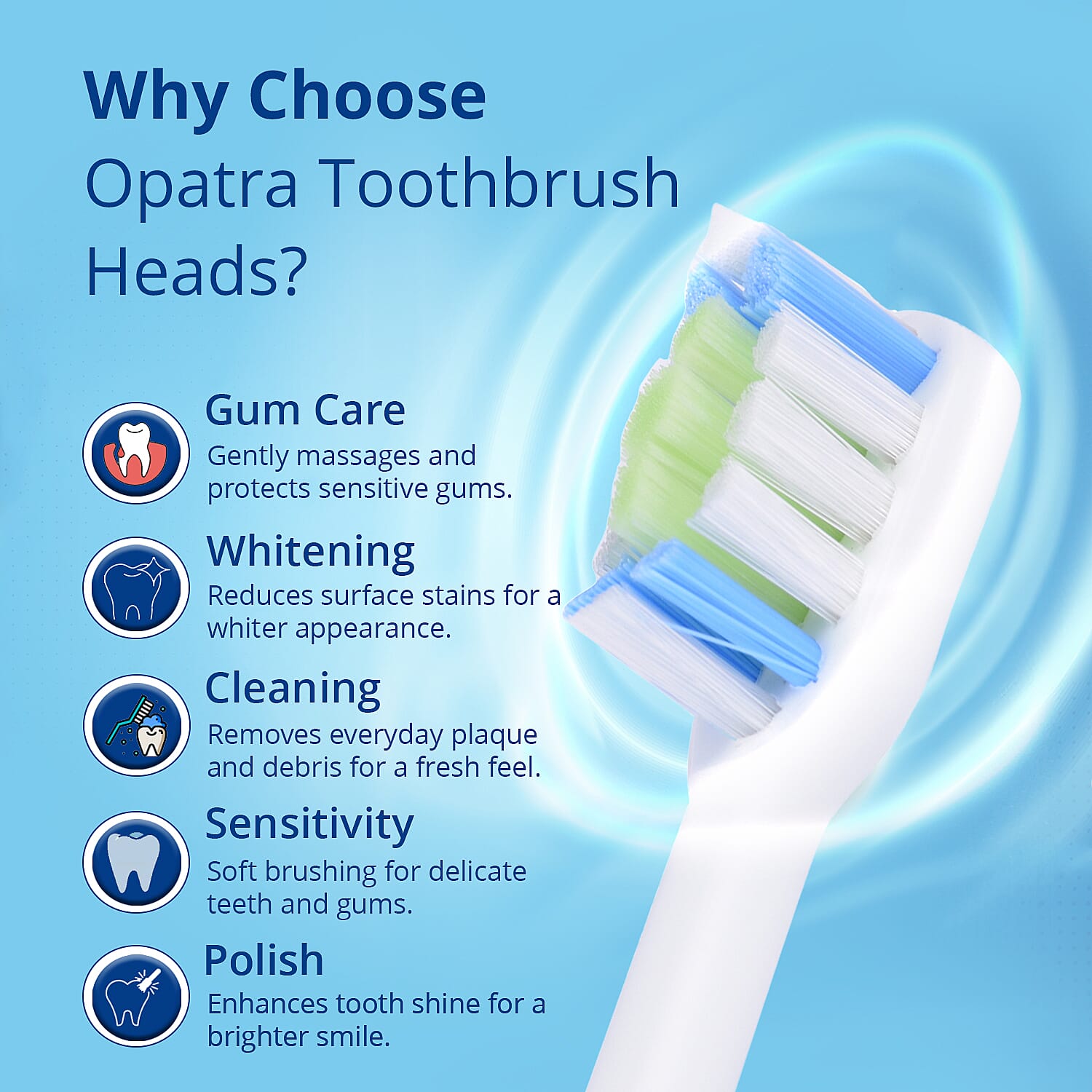 Why Choose
Opatra Toothbrush Heads?

Gum Care
Gently massages and protects sensitive gums.

Whitening
Reduces surface stains for a whiter appearance.

Cleaning
Removes everyday plaque and debris for a fresh feel.

Sensitivity
Soft brushing for delicate teeth and gums.

Polish
Enhances tooth shine for a brighter smile.